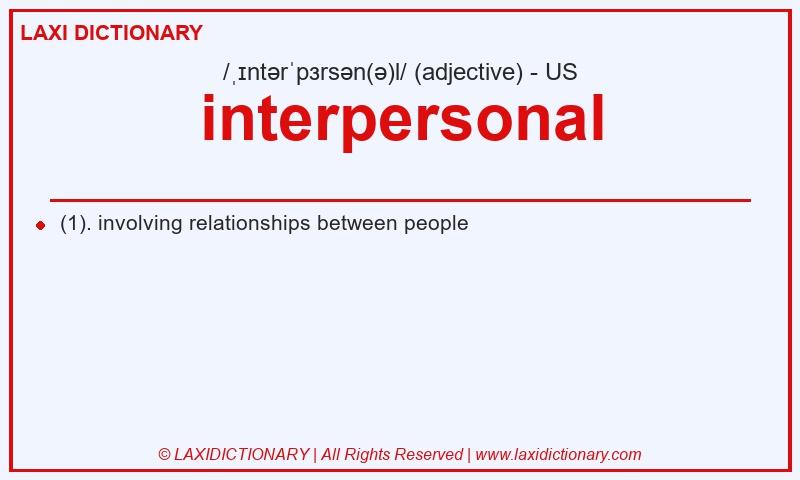 LAXI DICTIONARY

/ˌɪntərˈpɜrsən(ə)l/ (adjective) - US

interpersonal

(1). involving relationships between people

© LAXIDICTIONARY | All Rights Reserved | www.laxidictionary.com